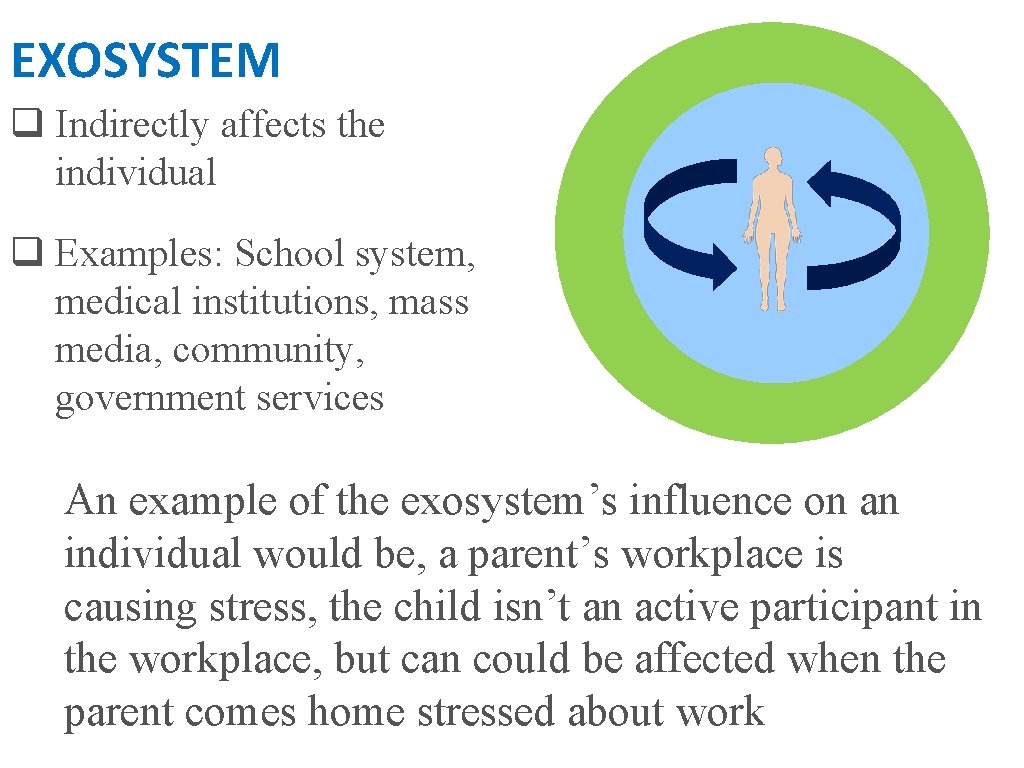 EXOSYSTEM

❑ Indirectly affects the individual

❑ Examples: School system, medical institutions, mass media, community, government services

An example of the exosystem’s influence on an individual would be, a parent’s workplace is causing stress, the child isn’t an active participant in the workplace, but can could be affected when the parent comes home stressed about work